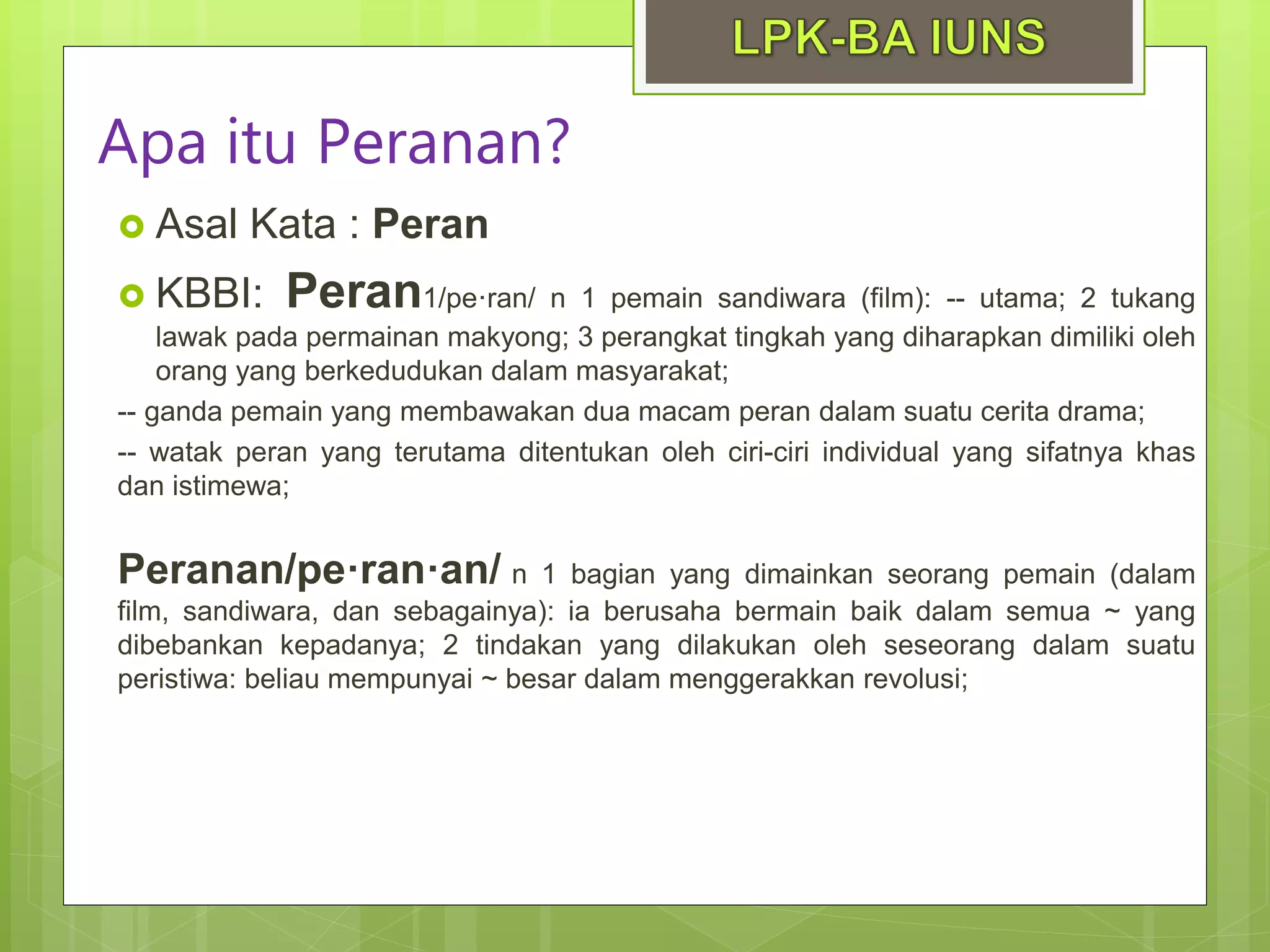 LPK-BA IUNS

Apa itu Peranan?

Asal Kata : Peran

KBBI: Peran1/pe·ran/ n 1 pemain sandiwara (film): -- utama; 2 tukang lawak pada permainan makyong; 3 perangkat tingkah yang diharapkan dimiliki oleh orang yang berkedudukan dalam masyarakat;

-- ganda pemain yang membawakan dua macam peran dalam suatu cerita drama;

-- watak peran yang terutama ditentukan oleh ciri-ciri individual yang sifatnya khas dan istimewa;

Peranan/pe·ran·an/ n 1 bagian yang dimainkan seorang pemain (dalam film, sandiwara, dan sebagainya): ia berusaha bermain baik dalam semua ~ yang dibebankan kepadanya; 2 tindakan yang dilakukan oleh seseorang dalam suatu peristiwa: beliau mempunyai ~ besar dalam menggerakkan revolusi;